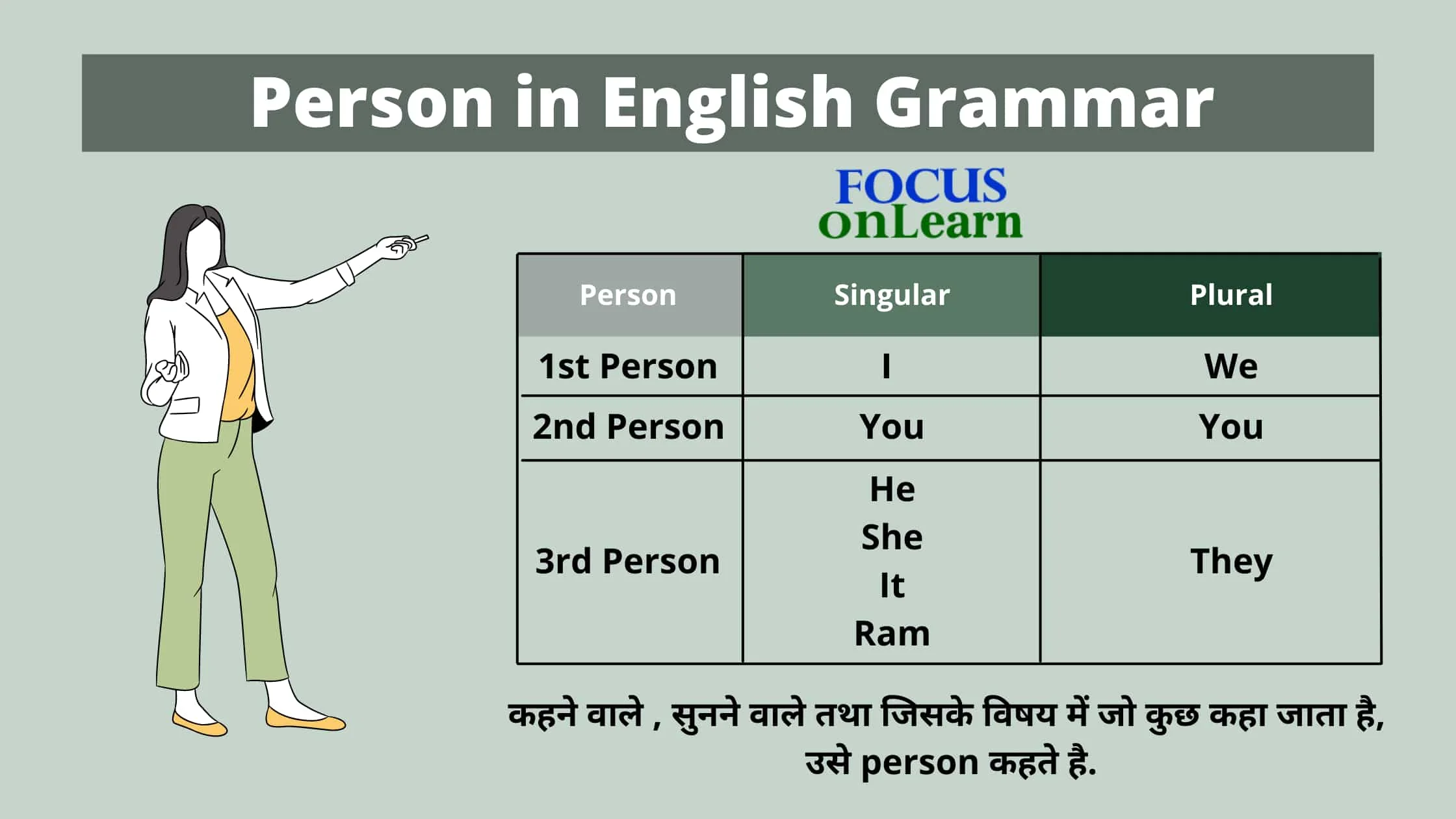 Person in English Grammar

FOCUS onLearn

| Person | Singular | Plural |
|---|---|---|
| 1st Person | I | We |
| 2nd Person | You | You |
| 3rd Person | He She It Ram | They |

कहने वाले , सुनने वाले तथा जिसके विषय में जो कुछ कहा जाता है, उसे person कहते है.